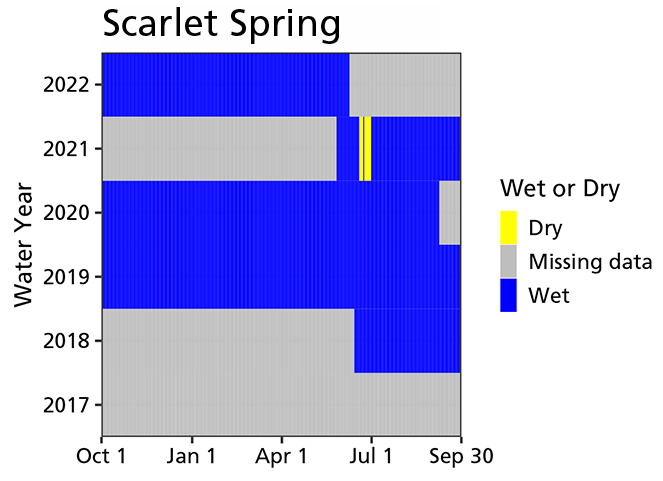 Scarlet Spring

Water Year

2022
2021
2020
2019
2018
2017

Oct 1
Jan 1
Apr 1
Jul 1
Sep 30

Wet or Dry
Dry
Missing data
Wet